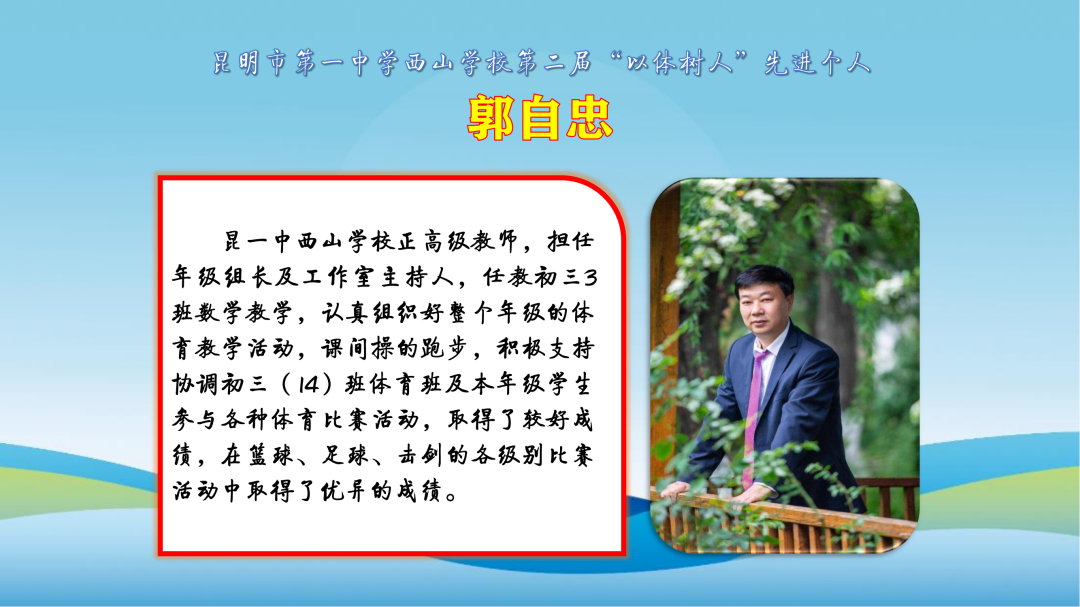 昆明市第一中学西山学校第二届“以体树人”先进个人

郭自忠

昆一中西山学校正高级教师，担任年级组长及工作室主持人，任教初三3班数学教学，认真组织好整个年级的体育教学活动，课间操的跑步，积极支持协调初三（14）班体育班及本年级学生参与各种体育比赛活动，取得了较好成绩，在篮球、足球、击剑的各级别比赛活动中取得了优异的成绩。